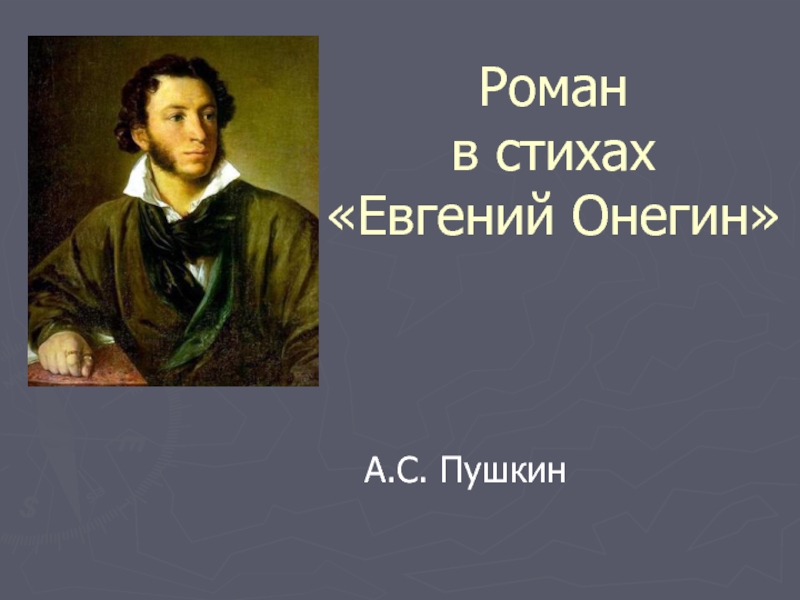 Роман
в стихах
«Евгений Онегин»

А.С. Пушкин